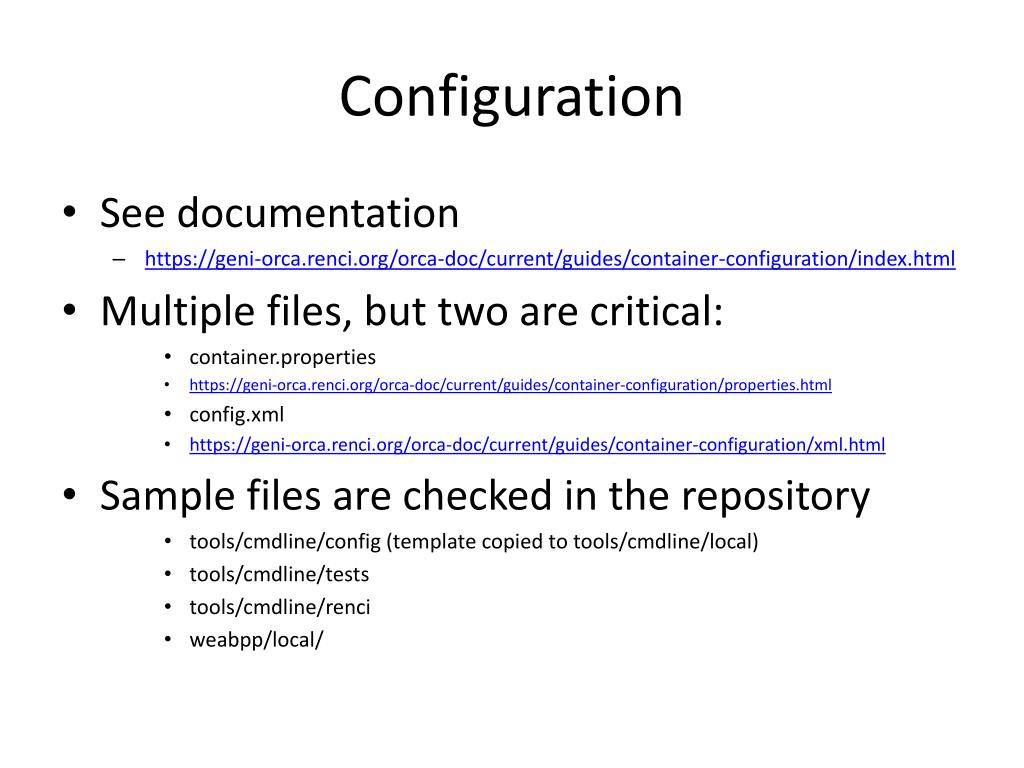 Configuration

• See documentation
– https://geni-orca.renci.org/orca-doc/current/guides/container-configuration/index.html

• Multiple files, but two are critical:
• container.properties
• https://geni-orca.renci.org/orca-doc/current/guides/container-configuration/properties.html
• config.xml
• https://geni-orca.renci.org/orca-doc/current/guides/container-configuration/xml.html

• Sample files are checked in the repository
• tools/cmdline/config (template copied to tools/cmdline/local)
• tools/cmdline/tests
• tools/cmdline/renci
• weabpp/local/